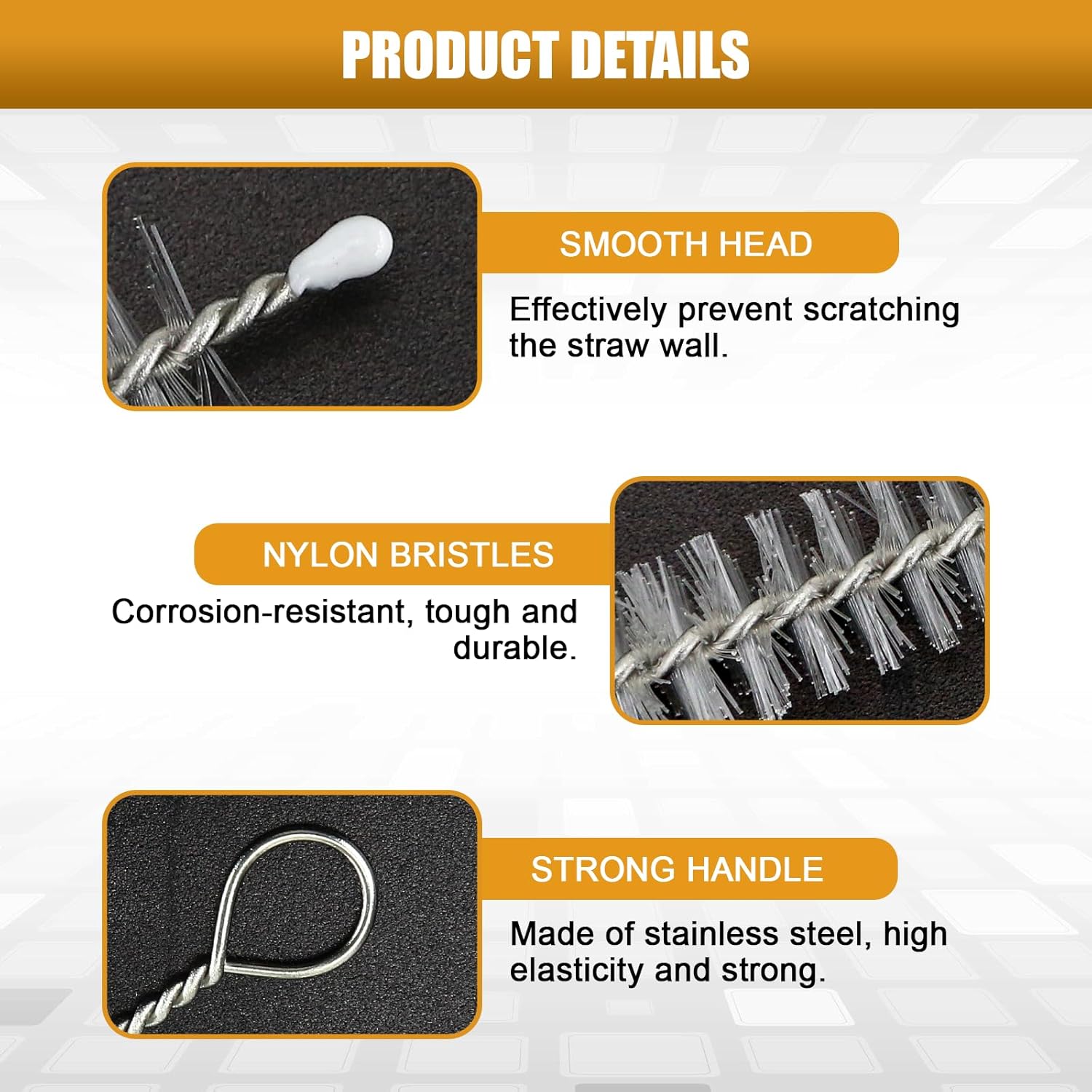 PRODUCT DETAILS

SMOOTH HEAD

Effectively prevent scratching the straw wall.

NYLON BRISTLES

Corrosion-resistant, tough and durable.

STRONG HANDLE

Made of stainless steel, high elasticity and strong.